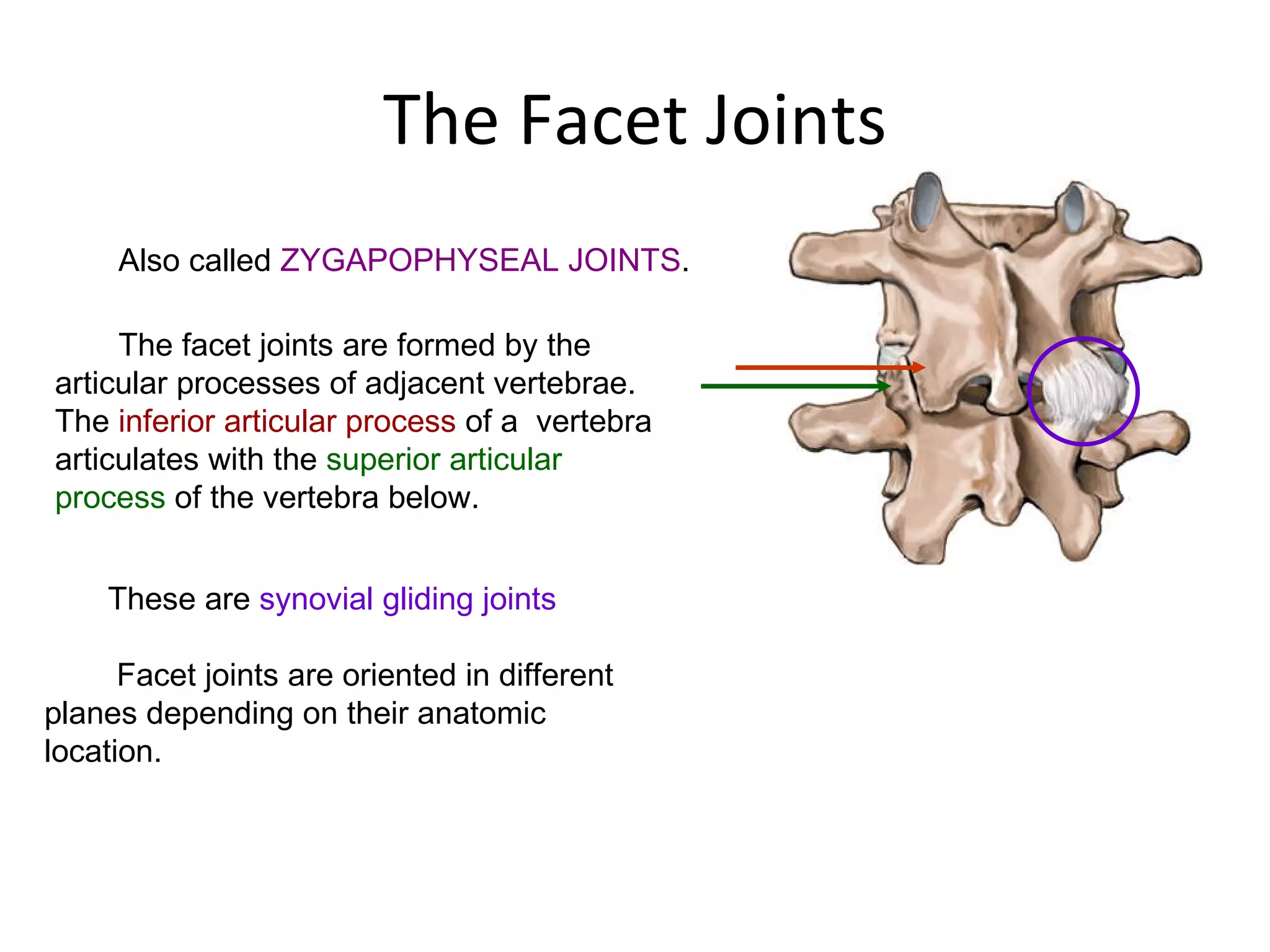 The Facet Joints

Also called ZYGAPOPHYSEAL JOINTS.

The facet joints are formed by the articular processes of adjacent vertebrae. The inferior articular process of a vertebra articulates with the superior articular process of the vertebra below.

These are synovial gliding joints

Facet joints are oriented in different planes depending on their anatomic location.